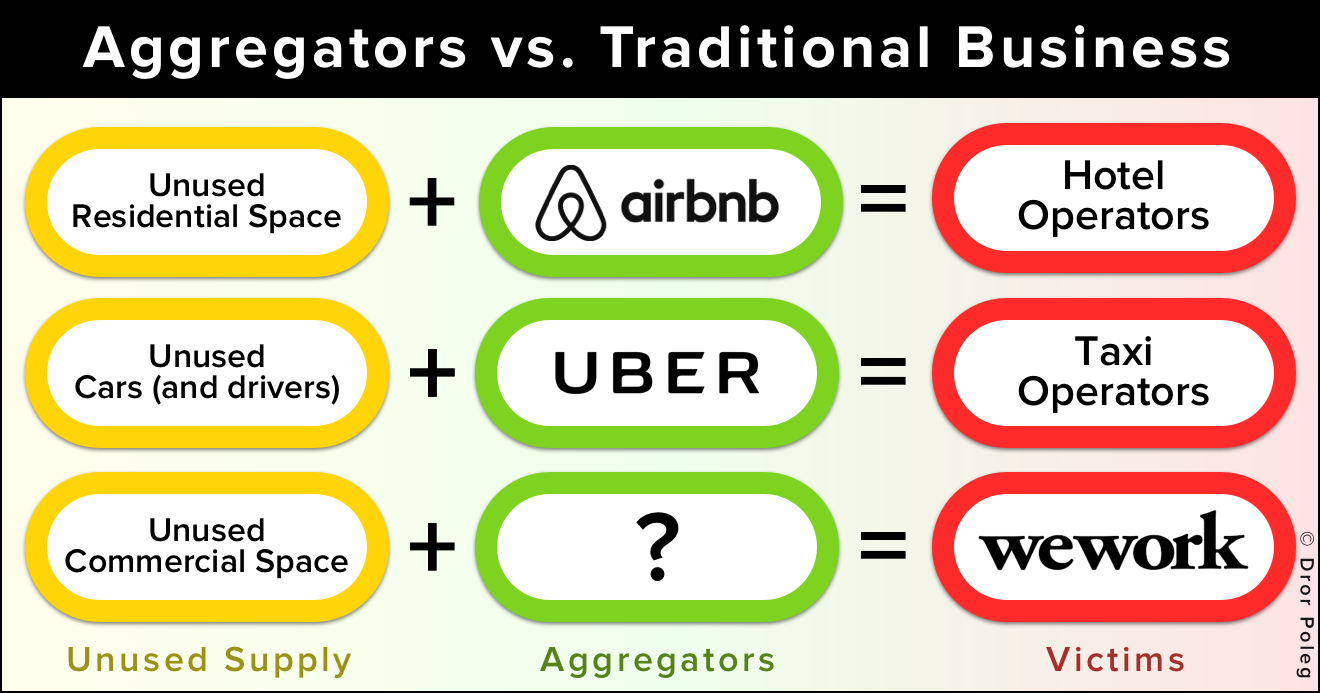 Aggregators vs. Traditional Business

Unused Residential Space + airbnb = Hotel Operators

Unused Cars (and drivers) + UBER = Taxi Operators

Unused Commercial Space + ? = wework

Unused Supply Aggregators Victims

© Dror Poleg